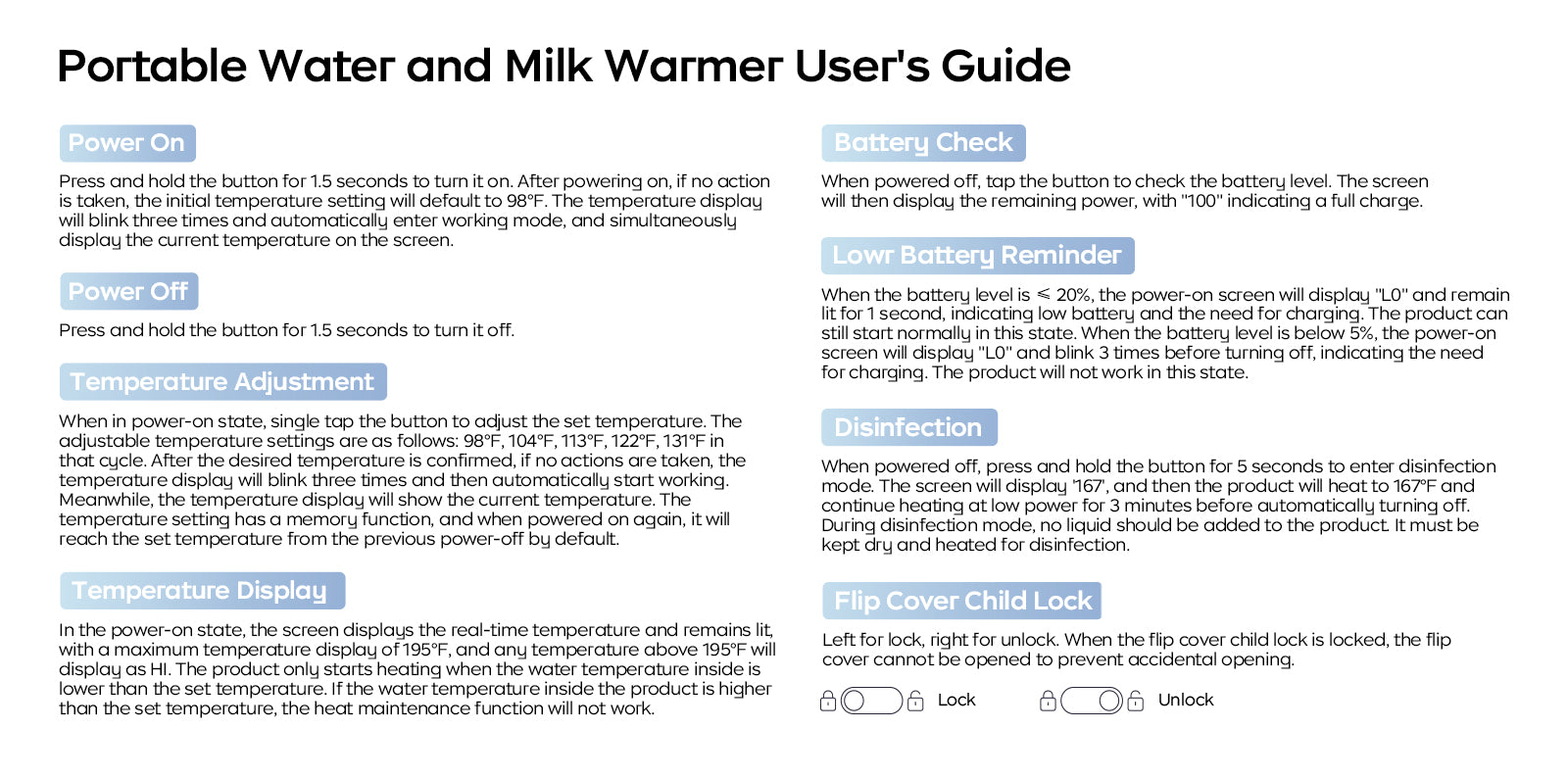 Portable Water and Milk Warmer User's Guide

Power On

Press and hold the button for 1.5 seconds to turn it on. After powering on, if no action is taken, the initial temperature setting will default to 98°F. The temperature display will blink three times and automatically enter working mode, and simultaneously display the current temperature on the screen.

Power Off

Press and hold the button for 1.5 seconds to turn it off.

Temperature Adjustment

When in power-on state, single tap the button to adjust the set temperature. The adjustable temperature settings are as follows: 98°F, 104°F, 113°F, 122°F, 131°F in that cycle. After the desired temperature is confirmed, if no actions are taken, the temperature display will blink three times and then automatically start working. Meanwhile, the temperature display will show the current temperature. The temperature setting has a memory function, and when powered on again, it will reach the set temperature from the previous power-off by default.

Temperature Display

In the power-on state, the screen displays the real-time temperature and remains lit, with a maximum temperature display of 195°F, and any temperature above 195°F will display as HI. The product only starts heating when the water temperature inside is lower than the set temperature. If the water temperature inside the product is higher than the set temperature, the heat maintenance function will not work.

Battery Check

When powered off, tap the button to check the battery level. The screen will then display the remaining power, with "100" indicating a full charge.

Lowr Battery Reminder

When the battery level is ≤ 20%, the power-on screen will display "L0" and remain lit for 1 second, indicating low battery and the need for charging. The product can still start normally in this state. When the battery level is below 5%, the power-on screen will display "L0" and blink 3 times before turning off, indicating the need for charging. The product will not work in this state.

Disinfection

When powered off, press and hold the button for 5 seconds to enter disinfection mode. The screen will display '167', and then the product will heat to 167°F and continue heating at low power for 3 minutes before automatically turning off. During disinfection mode, no liquid should be added to the product. It must be kept dry and heated for disinfection.

Flip Cover Child Lock

Left for lock, right for unlock. When the flip cover child lock is locked, the flip cover cannot be opened to prevent accidental opening.

Lock Unlock